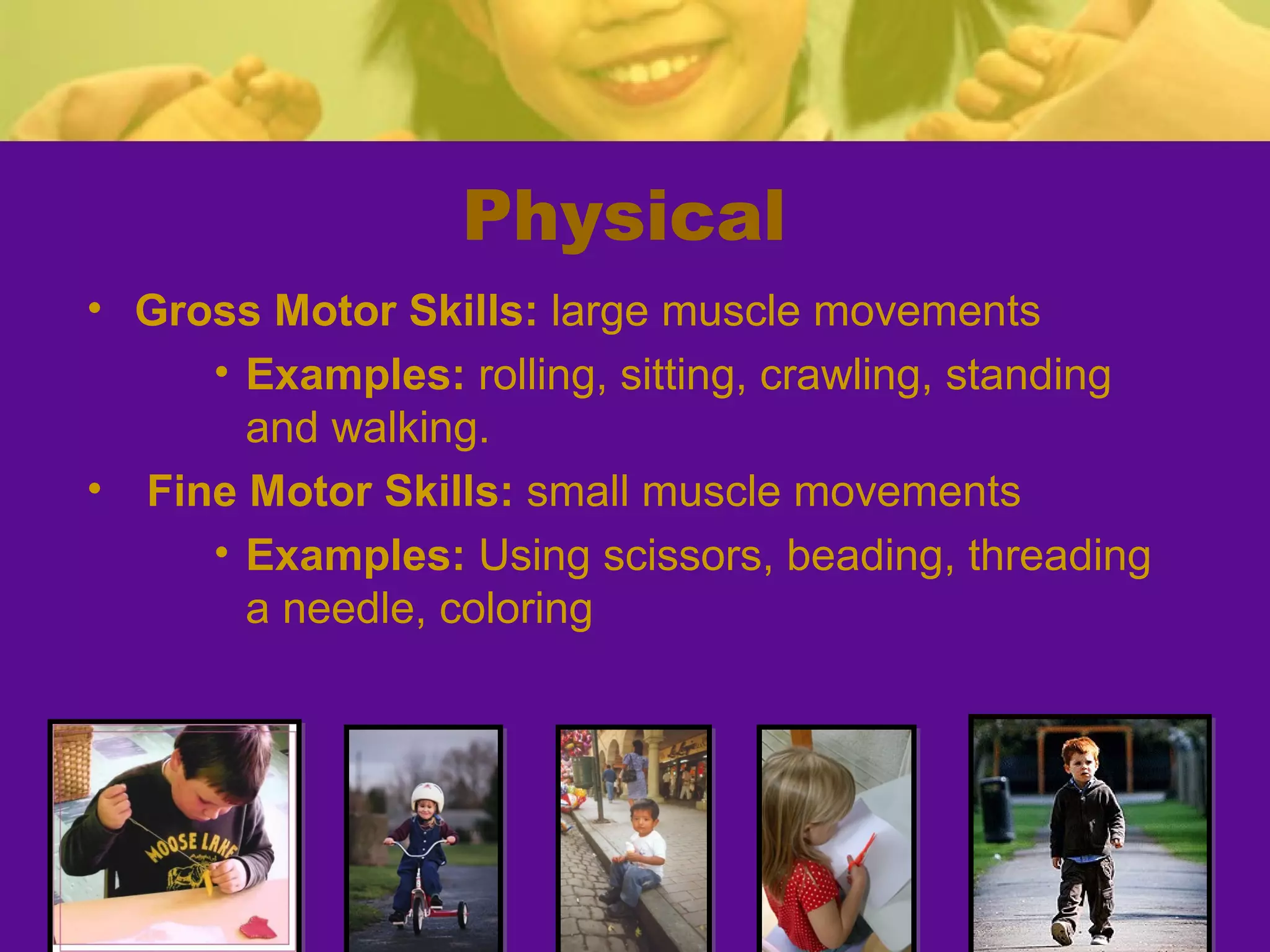 Physical

• Gross Motor Skills: large muscle movements
  • Examples: rolling, sitting, crawling, standing and walking.
• Fine Motor Skills: small muscle movements
  • Examples: Using scissors, beading, threading a needle, coloring

MOOSE LAKE